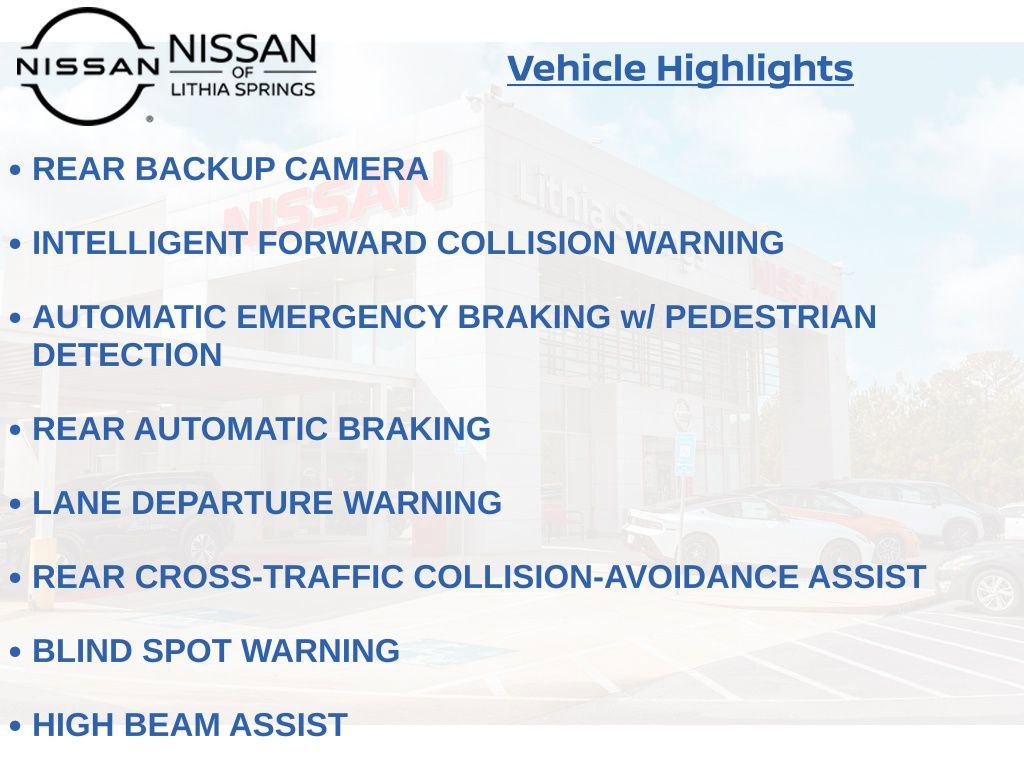 NISSAN

NISSAN OF LITHIA SPRINGS

Vehicle Highlights

• REAR BACKUP CAMERA

• INTELLIGENT FORWARD COLLISION WARNING

• AUTOMATIC EMERGENCY BRAKING w/ PEDESTRIAN DETECTION

• REAR AUTOMATIC BRAKING

• LANE DEPARTURE WARNING

• REAR CROSS-TRAFFIC COLLISION-AVOIDANCE ASSIST

• BLIND SPOT WARNING

• HIGH BEAM ASSIST